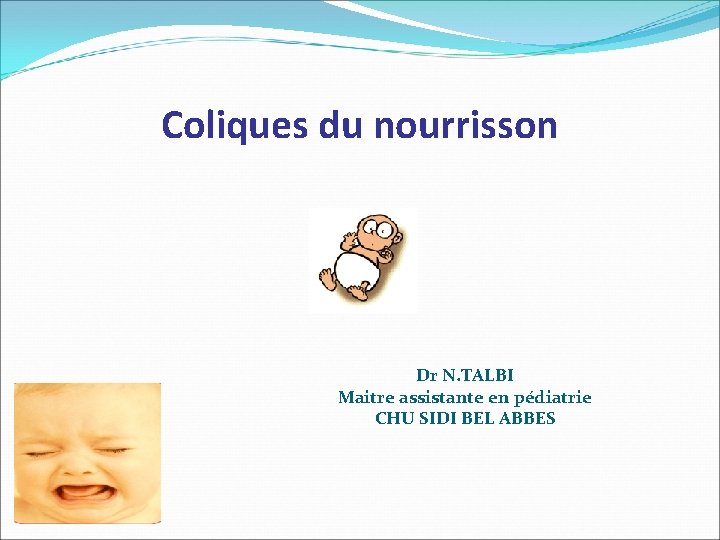 Coliques du nourrisson

Dr N.TALBI
Maitre assistante en pédiatrie
CHU SIDI BEL ABBES